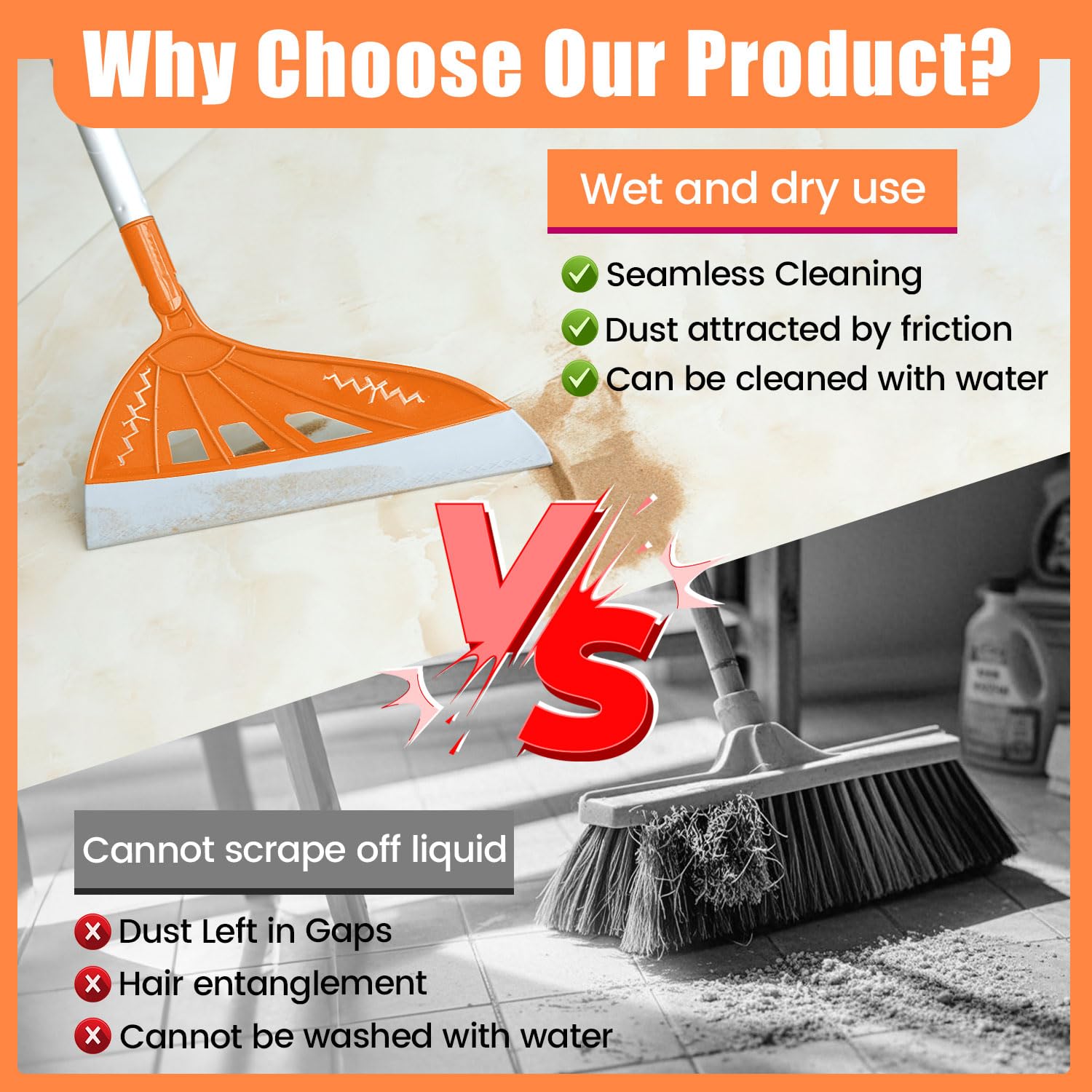 Why Choose Our Product?

Wet and dry use

Seamless Cleaning
Dust attracted by friction
Can be cleaned with water

VS

Cannot scrape off liquid

Dust Left in Gaps
Hair entanglement
Cannot be washed with water